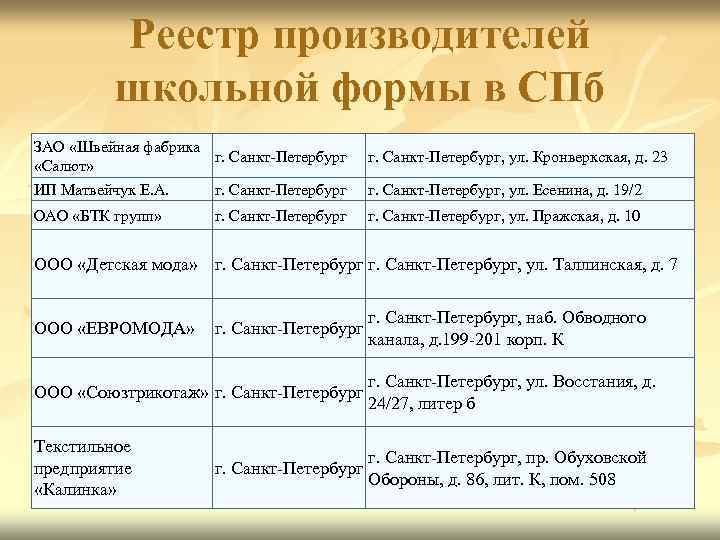 Реестр производителей школьной формы в СПб

| | | |
|---|---|---|
| ЗАО «Швейная фабрика «Салют» | г. Санкт-Петербург | г. Санкт-Петербург, ул. Кронверкская, д. 23 |
| ИП Матвейчук Е.А. | г. Санкт-Петербург | г. Санкт-Петербург, ул. Есенина, д. 19/2 |
| ОАО «БТК групп» | г. Санкт-Петербург | г. Санкт-Петербург, ул. Пражская, д. 10 |
| ООО «Детская мода» | г. Санкт-Петербург | г. Санкт-Петербург, ул. Таллинская, д. 7 |
| ООО «ЕВРОМОДА» | г. Санкт-Петербург | г. Санкт-Петербург, наб. Обводного канала, д.199-201 корп. К |
| ООО «Союзтрикотаж» | г. Санкт-Петербург | г. Санкт-Петербург, ул. Восстания, д. 24/27, литер б |
| Текстильное предприятие «Калинка» | г. Санкт-Петербург | г. Санкт-Петербург, пр. Обуховской Обороны, д. 86, лит. К, пом. 508 |